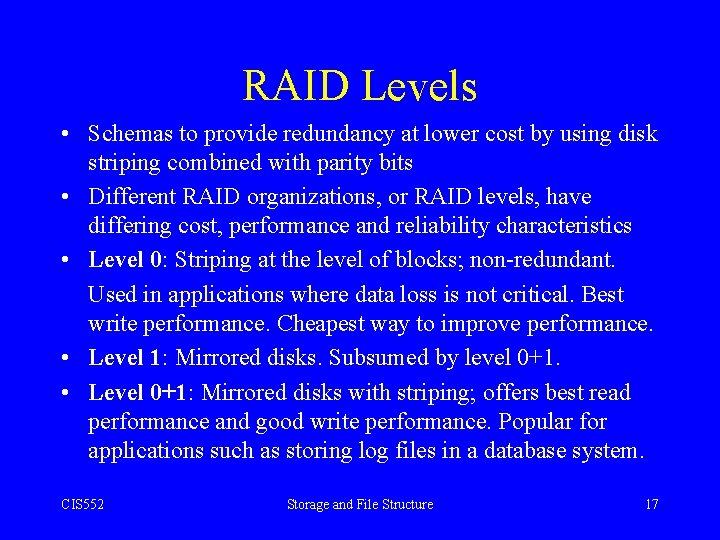 RAID Levels

• Schemas to provide redundancy at lower cost by using disk striping combined with parity bits

• Different RAID organizations, or RAID levels, have differing cost, performance and reliability characteristics

• Level 0: Striping at the level of blocks; non-redundant.

Used in applications where data loss is not critical. Best write performance. Cheapest way to improve performance.

• Level 1: Mirrored disks. Subsumed by level 0+1.

• Level 0+1: Mirrored disks with striping; offers best read performance and good write performance. Popular for applications such as storing log files in a database system.

CIS552 Storage and File Structure 17